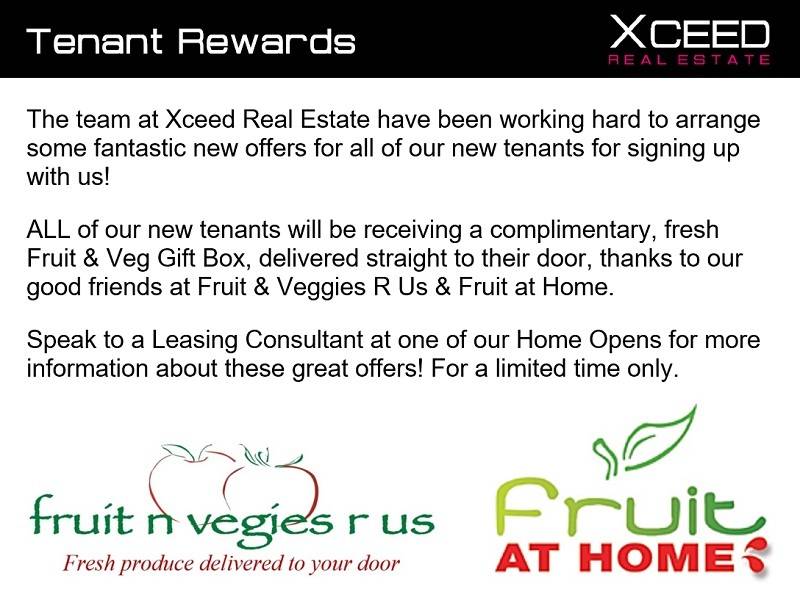 Tenant Rewards

XCEED
REAL ESTATE

The team at Xceed Real Estate have been working hard to arrange some fantastic new offers for all of our new tenants for signing up with us!

ALL of our new tenants will be receiving a complimentary, fresh Fruit & Veg Gift Box, delivered straight to their door, thanks to our good friends at Fruit & Veggies R Us & Fruit at Home.

Speak to a Leasing Consultant at one of our Home Opens for more information about these great offers! For a limited time only.

fruit n vegies r us
Fresh produce delivered to your door

Fruit
AT HOME